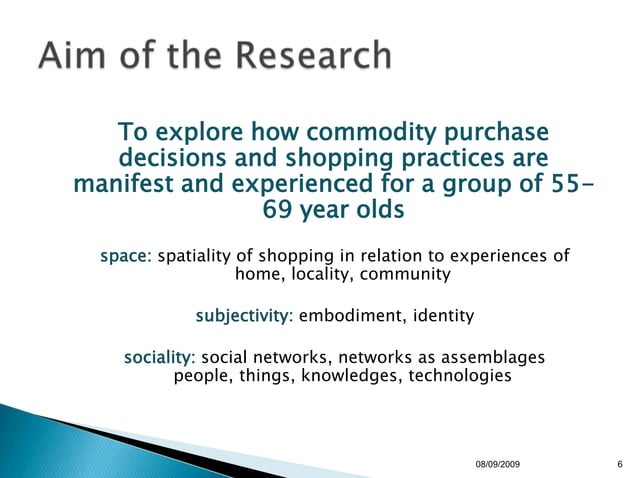 Aim of the Research

To explore how commodity purchase decisions and shopping practices are manifest and experienced for a group of 55-69 year olds

space: spatiality of shopping in relation to experiences of home, locality, community

subjectivity: embodiment, identity

sociality: social networks, networks as assemblages people, things, knowledges, technologies

08/09/2009

6